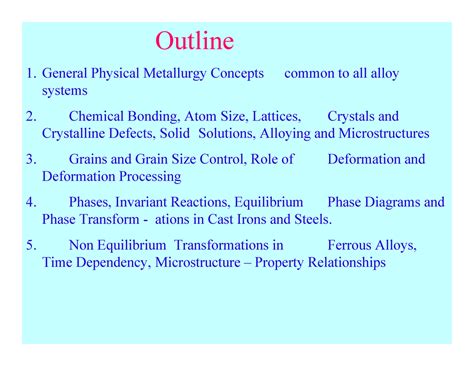 Outline

1. General Physical Metallurgy Concepts common to all alloy systems

2. Chemical Bonding, Atom Size, Lattices, Crystals and Crystalline Defects, Solid Solutions, Alloying and Microstructures

3. Grains and Grain Size Control, Role of Deformation and Deformation Processing

4. Phases, Invariant Reactions, Equilibrium Phase Diagrams and Phase Transform - ations in Cast Irons and Steels.

5. Non Equilibrium Transformations in Ferrous Alloys, Time Dependency, Microstructure – Property Relationships